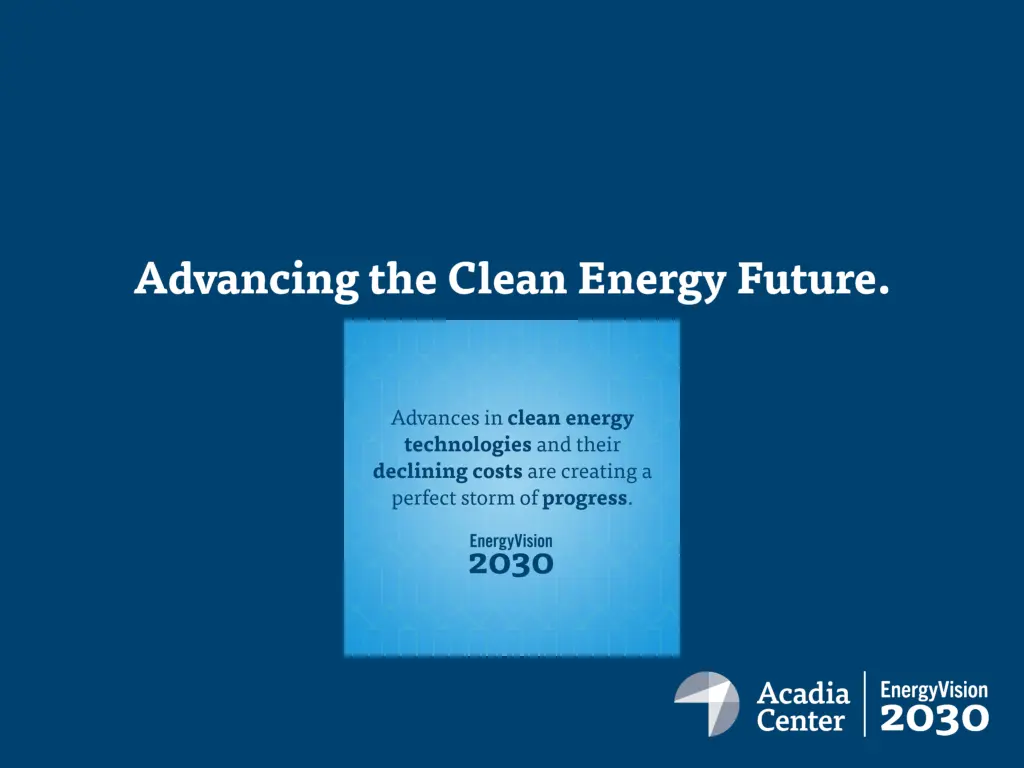 Advancing the Clean Energy Future.

Advances in clean energy technologies and their declining costs are creating a perfect storm of progress.

EnergyVision 2030

Acadia Center

EnergyVision 2030